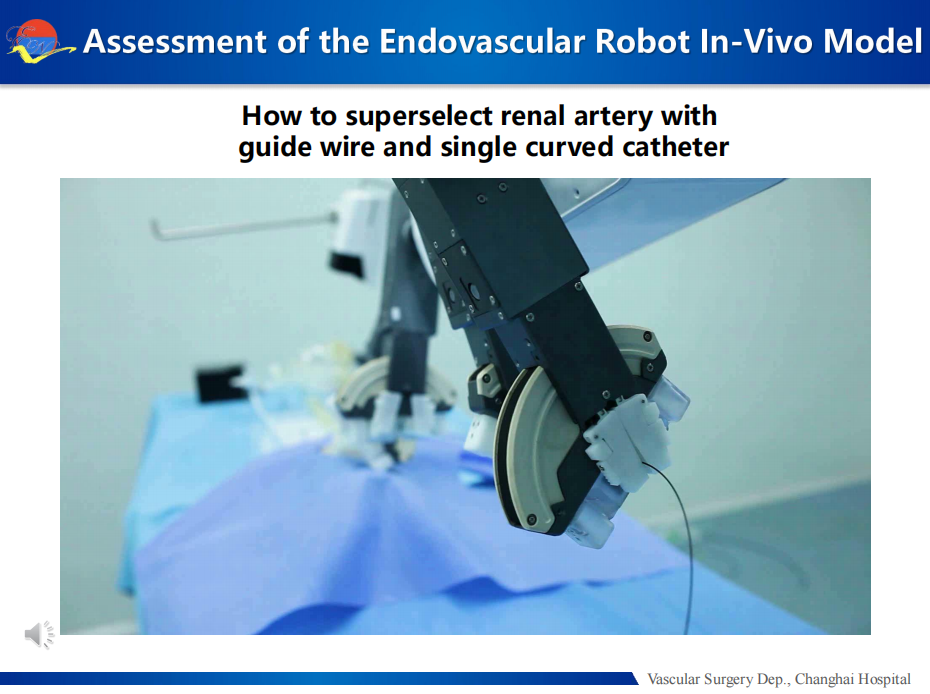 Assessment of the Endovascular Robot In-Vivo Model

How to superselect renal artery with guide wire and single curved catheter

Vascular Surgery Dep., Changhai Hospital